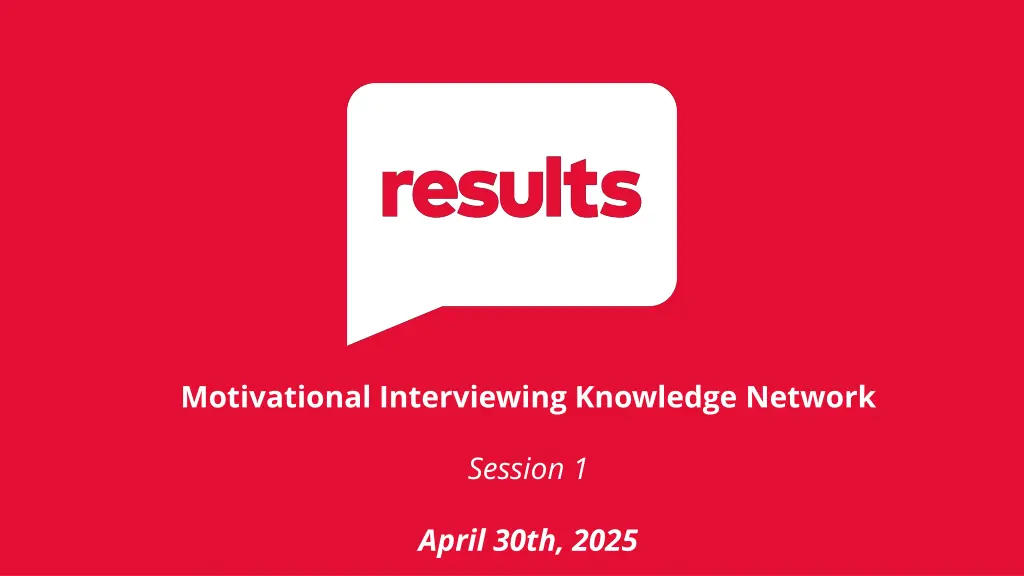 results

Motivational Interviewing Knowledge Network

Session 1

April 30th, 2025